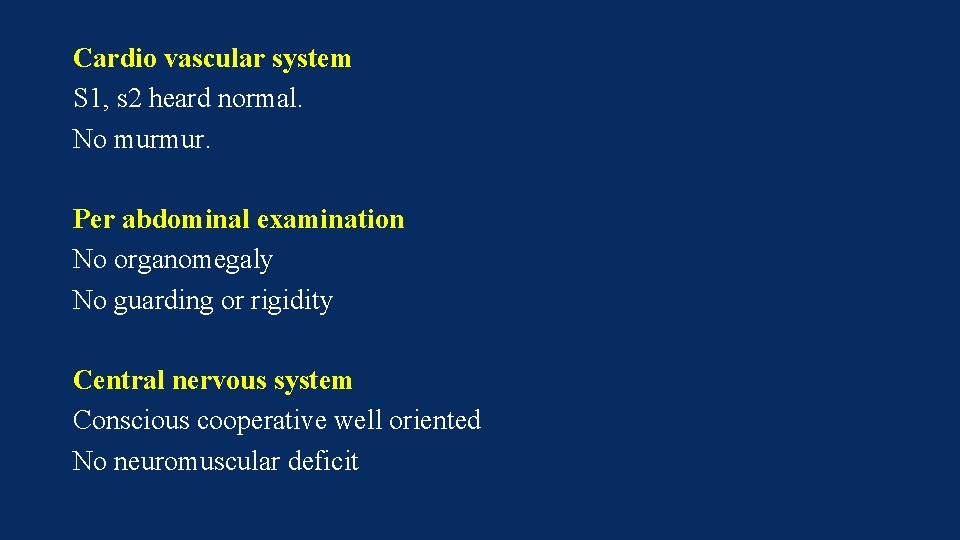 Cardio vascular system
S1, s2 heard normal.
No murmur.

Per abdominal examination
No organomegaly
No guarding or rigidity

Central nervous system
Conscious cooperative well oriented
No neuromuscular deficit